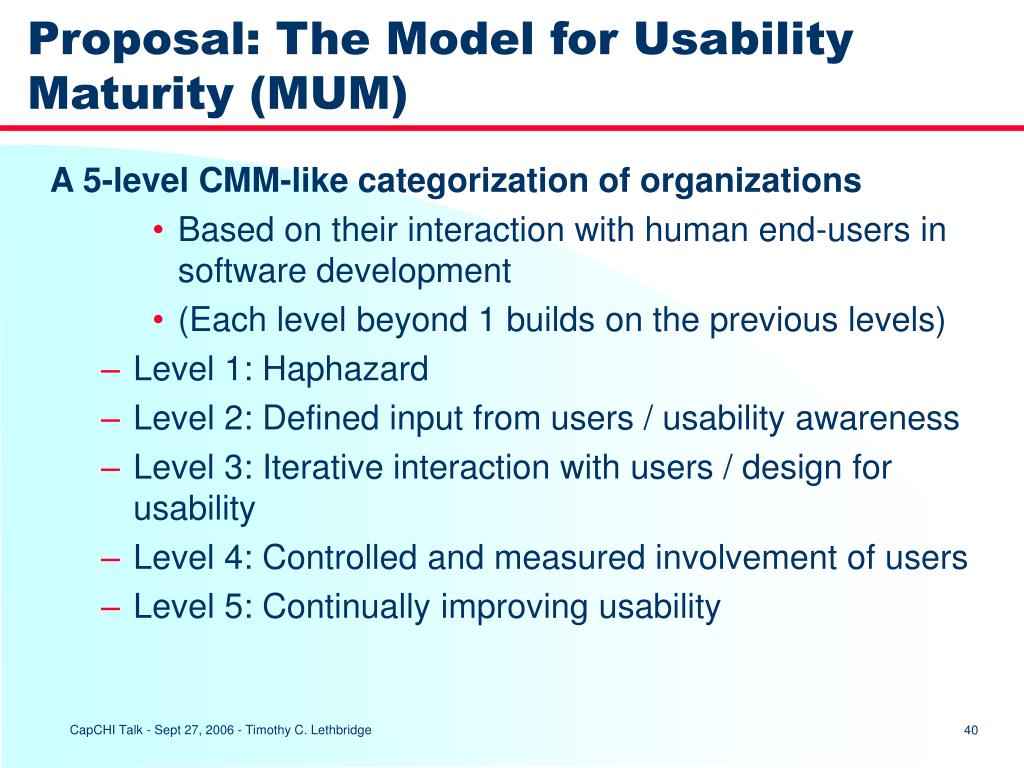 Proposal: The Model for Usability Maturity (MUM)

A 5-level CMM-like categorization of organizations

• Based on their interaction with human end-users in software development

• (Each level beyond 1 builds on the previous levels)

– Level 1: Haphazard

– Level 2: Defined input from users / usability awareness

– Level 3: Iterative interaction with users / design for usability

– Level 4: Controlled and measured involvement of users

– Level 5: Continually improving usability

CapCHI Talk - Sept 27, 2006 - Timothy C. Lethbridge

40